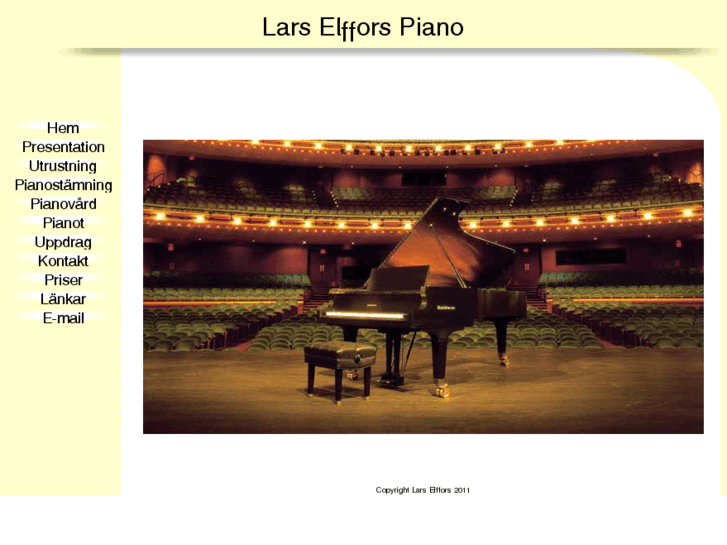 Lars Elffors Piano

Hem
Presentation
Utrustning
Pianostämning
Pianovård
Pianot
Uppdrag
Kontakt
Priser
Länkar
E-mail

Baldwin

Copyright Lars Elffors 2011